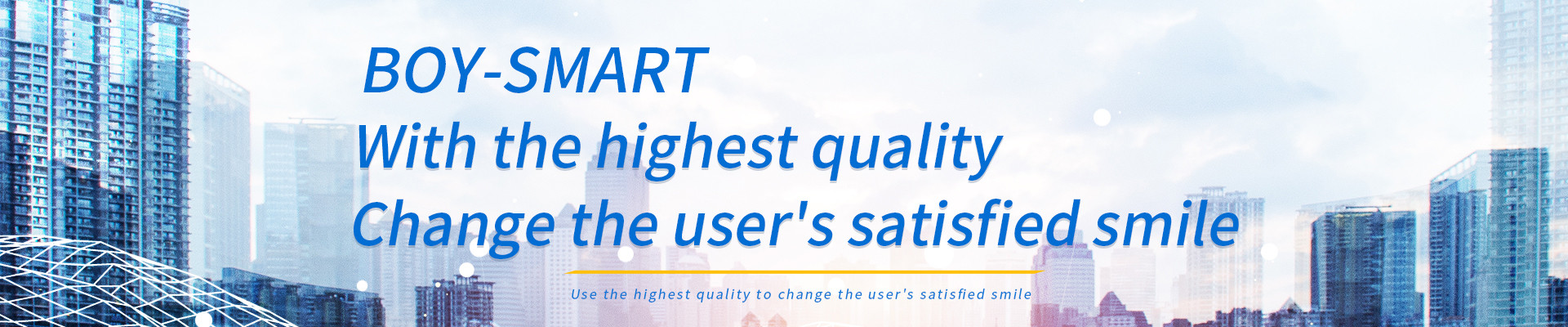 BOY-SMART
With the highest quality
Change the user's satisfied smile

Use the highest quality to change the user's satisfied smile